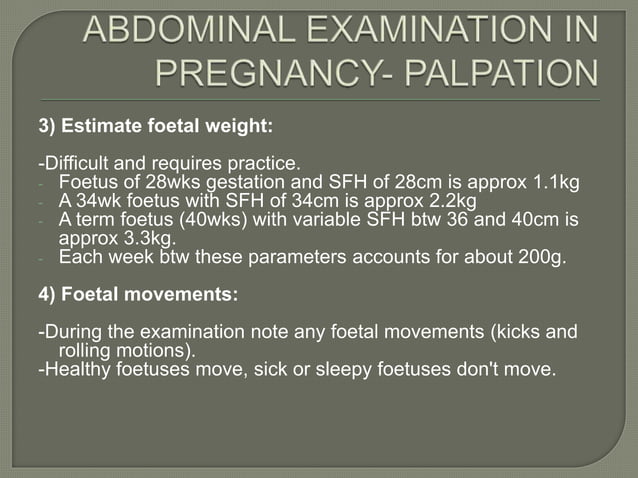 ABDOMINAL EXAMINATION IN PREGNANCY- PALPATION

3) Estimate foetal weight:

-Difficult and requires practice.
- Foetus of 28wks gestation and SFH of 28cm is approx 1.1kg
- A 34wk foetus with SFH of 34cm is approx 2.2kg
- A term foetus (40wks) with variable SFH btw 36 and 40cm is approx 3.3kg.
- Each week btw these parameters accounts for about 200g.

4) Foetal movements:

-During the examination note any foetal movements (kicks and rolling motions).
-Healthy foetuses move, sick or sleepy foetuses don't move.